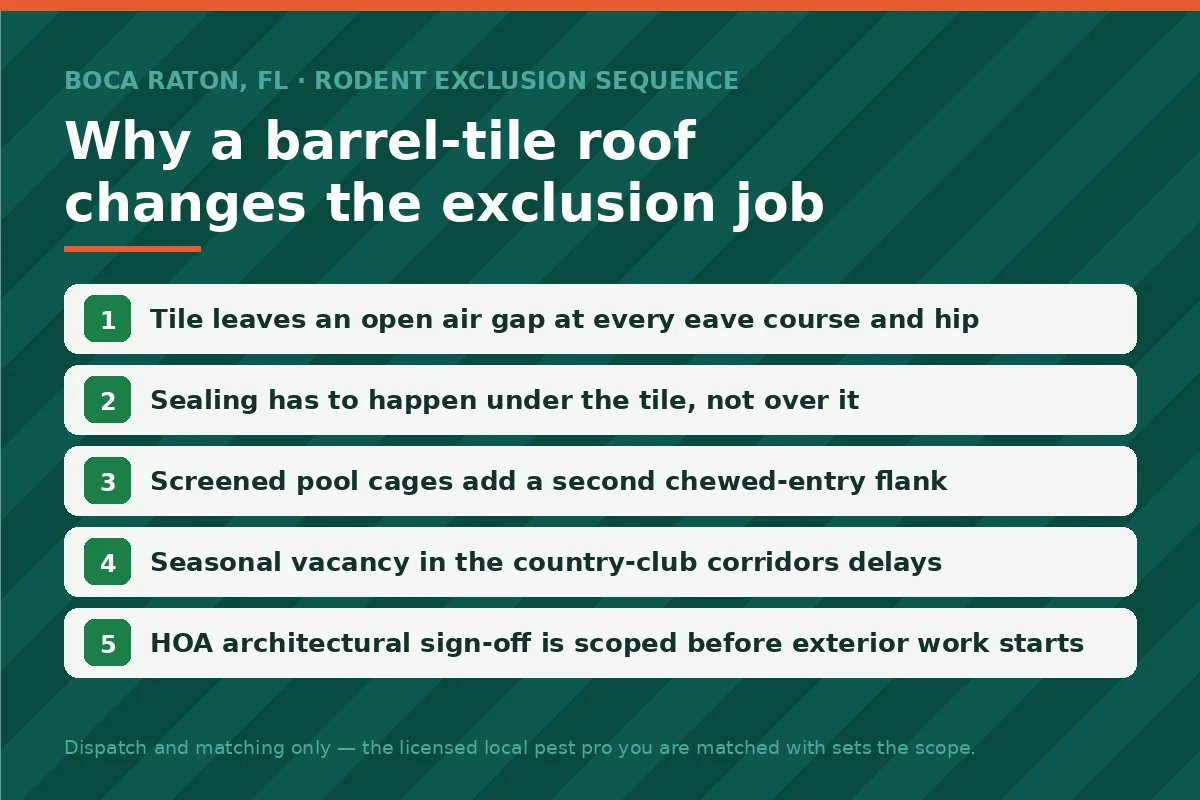 BOCA RATON, FL · RODENT EXCLUSION SEQUENCE

Why a barrel-tile roof changes the exclusion job

1 Tile leaves an open air gap at every eave course and hip

2 Sealing has to happen under the tile, not over it

3 Screened pool cages add a second chewed-entry flank

4 Seasonal vacancy in the country-club corridors delays

5 HOA architectural sign-off is scoped before exterior work starts

Dispatch and matching only — the licensed local pest pro you are matched with sets the scope.